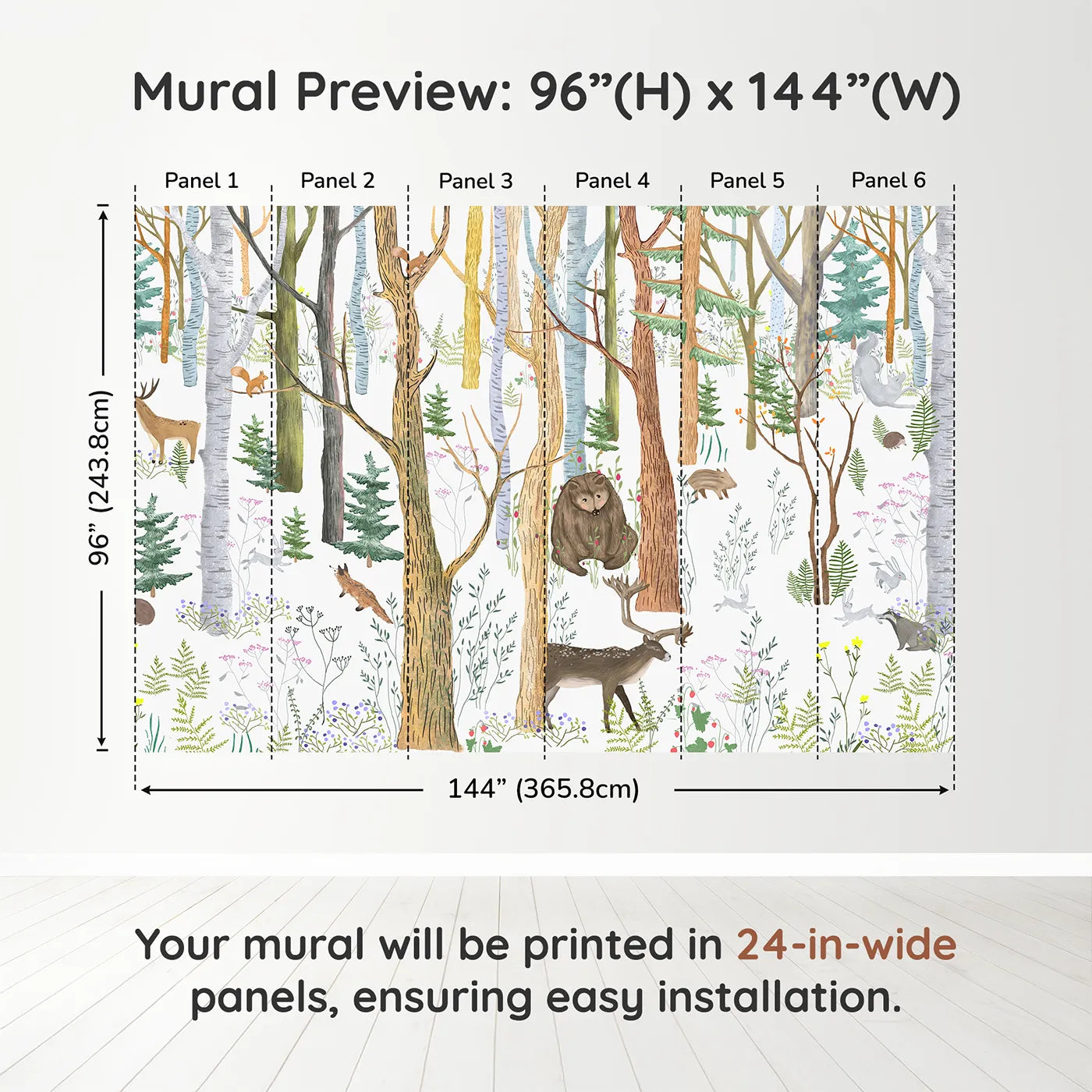 Mural Preview: 96”(H) x 144”(W)

Panel 1
Panel 2
Panel 3
Panel 4
Panel 5
Panel 6

96” (243.8cm)

144” (365.8cm)

Your mural will be printed in 24-in-wide panels, ensuring easy installation.